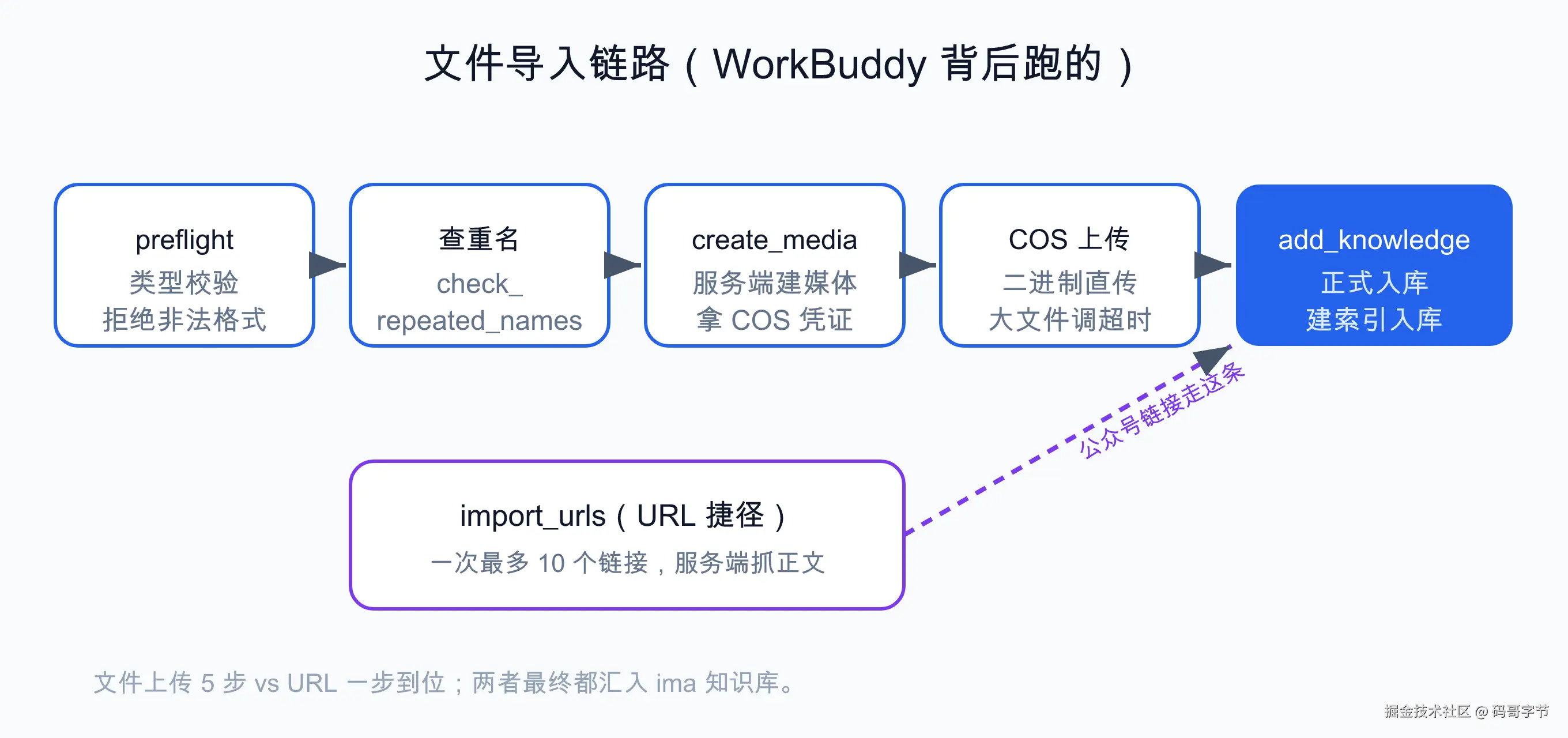 文件导入链路（WorkBuddy 背后跑的）

preflight
类型校验
拒绝非法格式

查重名
check_
repeated_names

create_media
服务端建媒体
拿 COS 凭证

COS 上传
二进制直传
大文件调超时

add_knowledge
正式入库
建索引入库

公众号链接走这条

import_urls（URL 捷径）
一次最多 10 个链接，服务端抓正文

文件上传 5 步 vs URL 一步到位；两者最终都汇入 ima 知识库。

掘金技术社区 @ 码哥字节